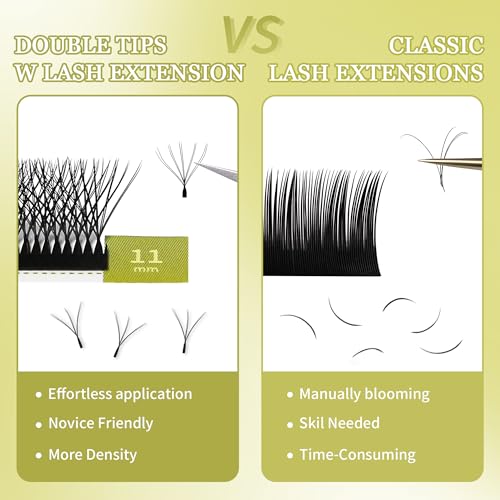 VS

DOUBLE TIPS
W LASH EXTENSION

11
mm

• Effortless application
• Novice Friendly
• More Density

CLASSIC
LASH EXTENSIONS

• Manually blooming
• Skil Needed
• Time-Consuming